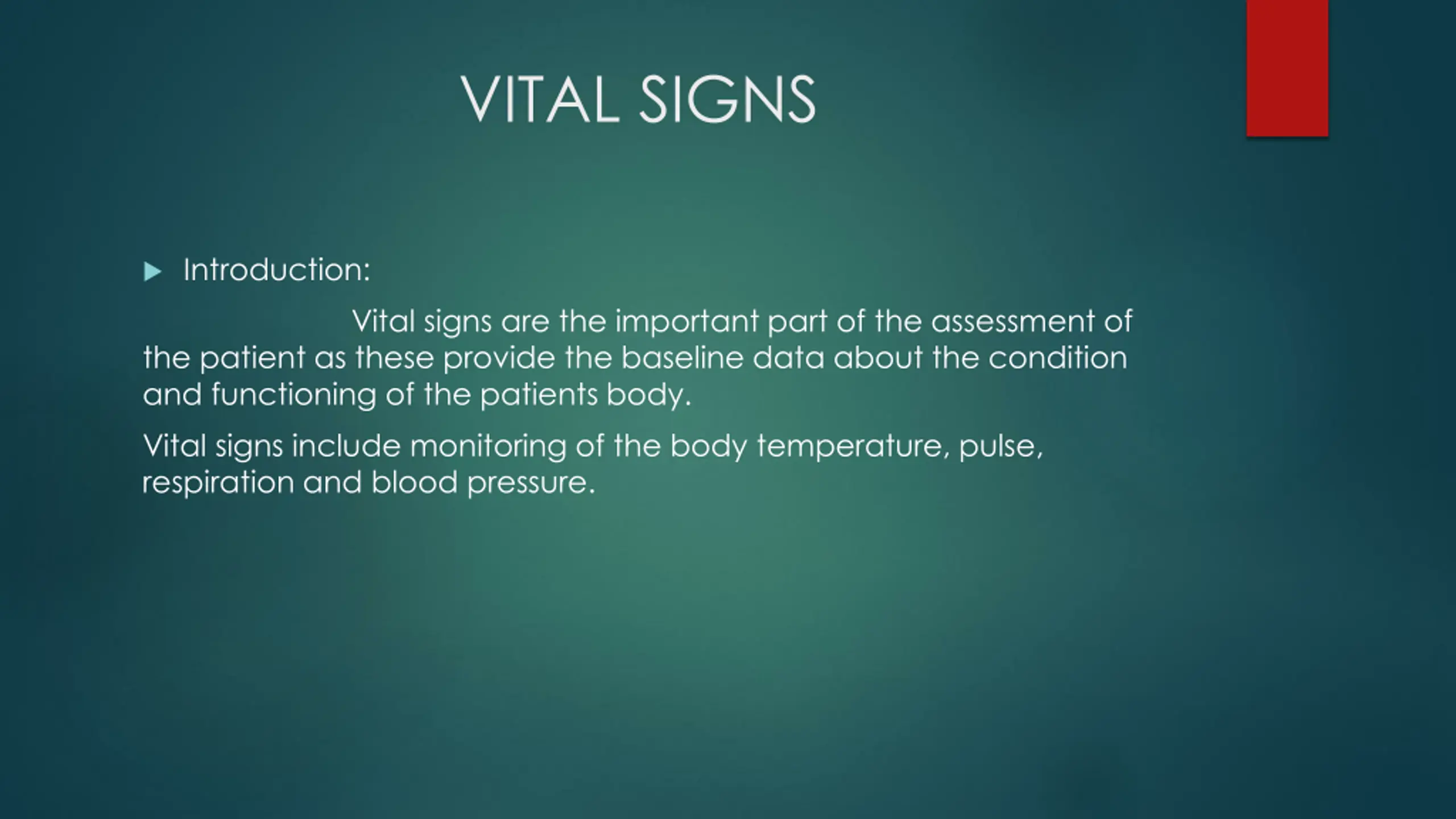 VITAL SIGNS

Introduction:

Vital signs are the important part of the assessment of the patient as these provide the baseline data about the condition and functioning of the patients body.

Vital signs include monitoring of the body temperature, pulse, respiration and blood pressure.